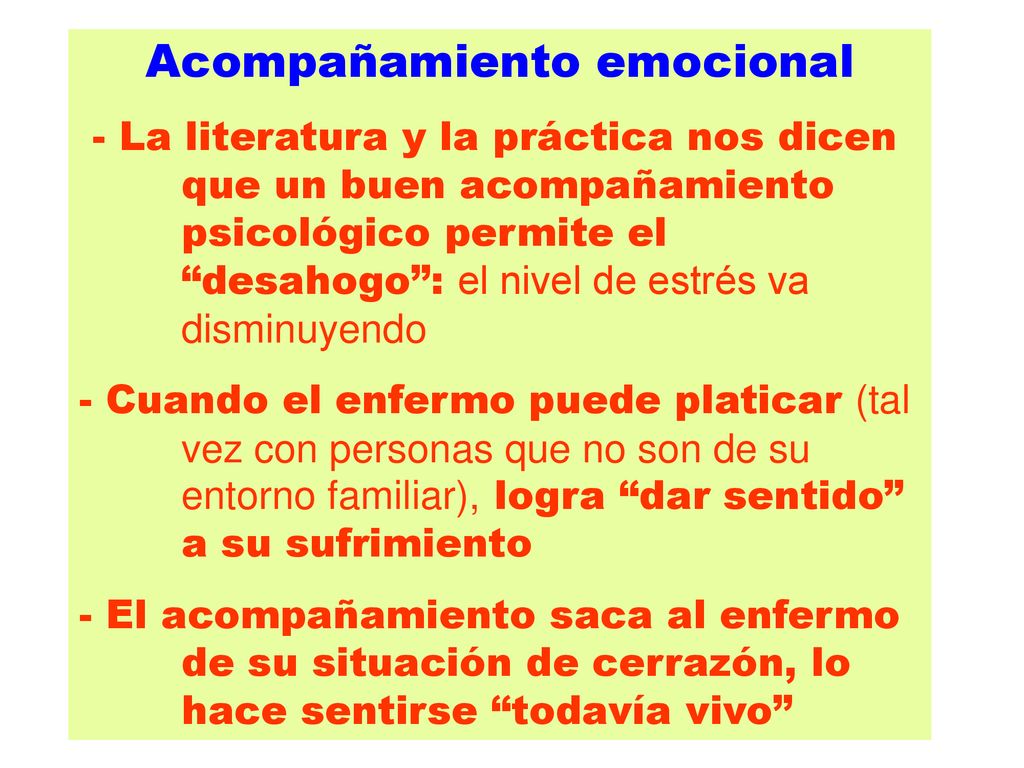 Acompañamiento emocional

- La literatura y la práctica nos dicen que un buen acompañamiento psicológico permite el “desahogo”: el nivel de estrés va disminuyendo

- Cuando el enfermo puede platicar (tal vez con personas que no son de su entorno familiar), logra “dar sentido” a su sufrimiento

- El acompañamiento saca al enfermo de su situación de cerrazón, lo hace sentirse “todavía vivo”